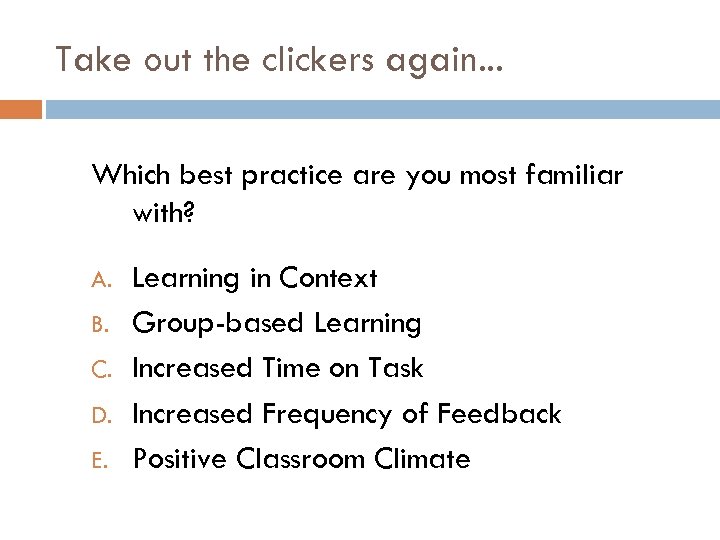 Take out the clickers again...

Which best practice are you most familiar with?

A. Learning in Context
B. Group-based Learning
C. Increased Time on Task
D. Increased Frequency of Feedback
E. Positive Classroom Climate